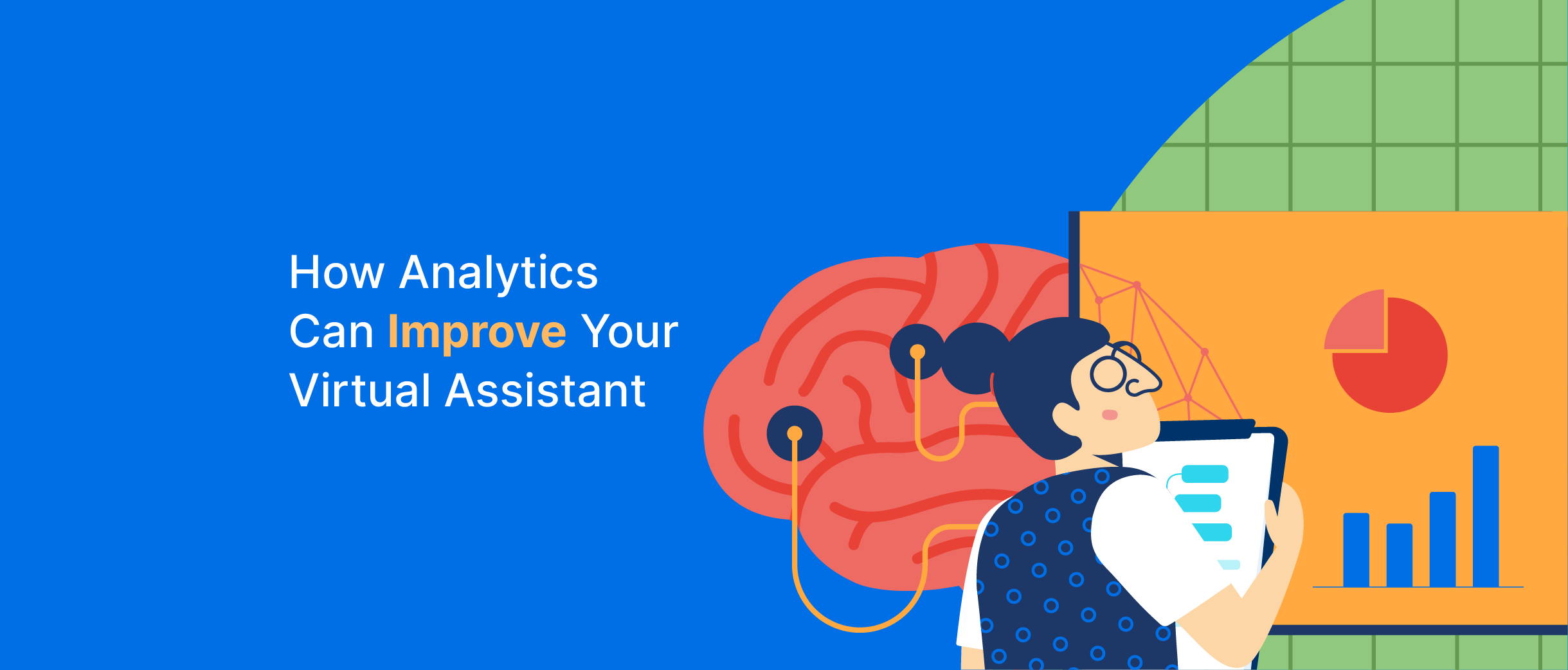 How Analytics Can Improve Your Virtual Assistant